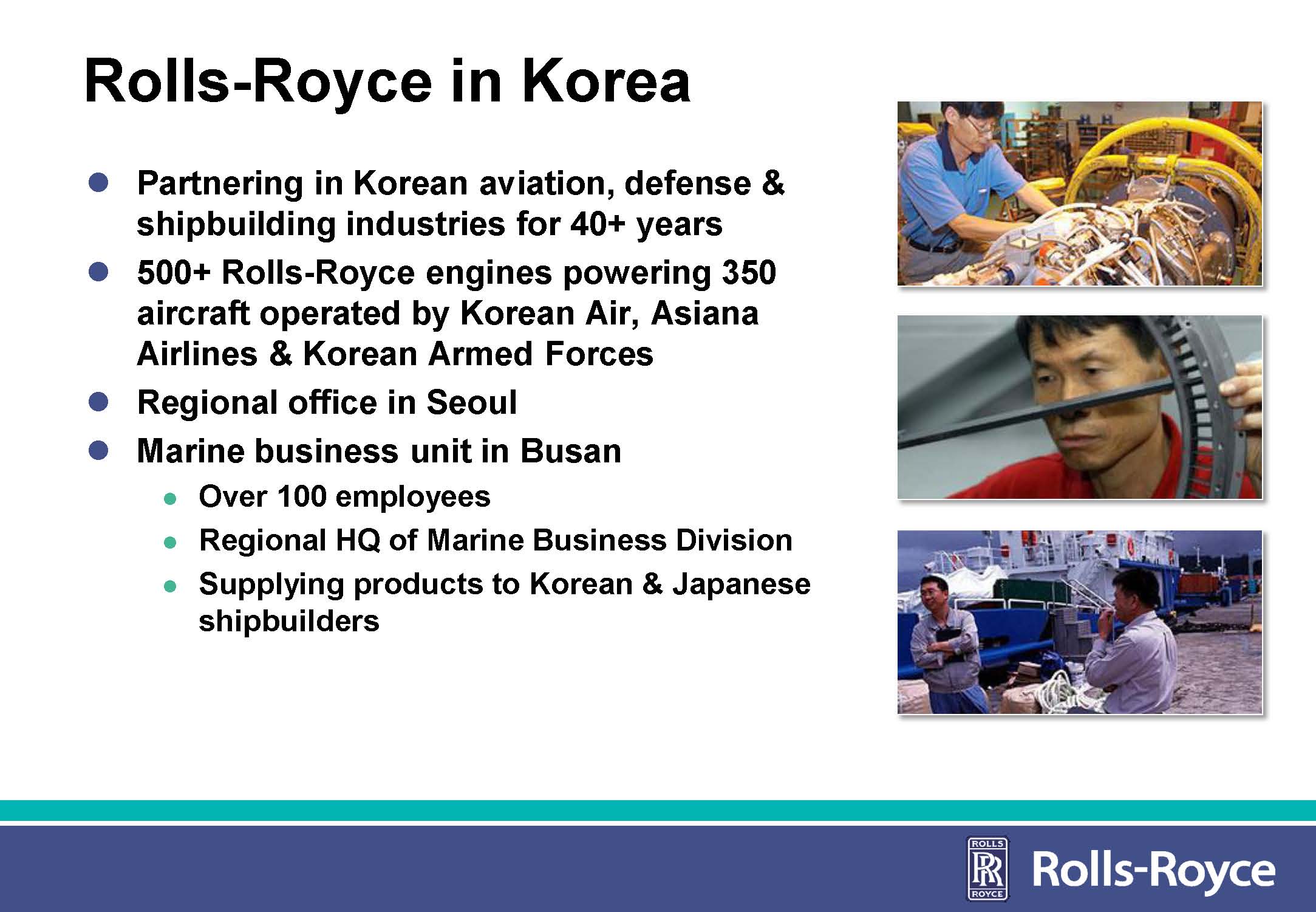 Rolls-Royce in Korea

- Partnering in Korean aviation, defense & shipbuilding industries for 40+ years
- 500+ Rolls-Royce engines powering 350 aircraft operated by Korean Air, Asiana Airlines & Korean Armed Forces
- Regional office in Seoul
- Marine business unit in Busan
  - Over 100 employees
  - Regional HQ of Marine Business Division
  - Supplying products to Korean & Japanese shipbuilders

ROLLS RR ROYCE Rolls-Royce